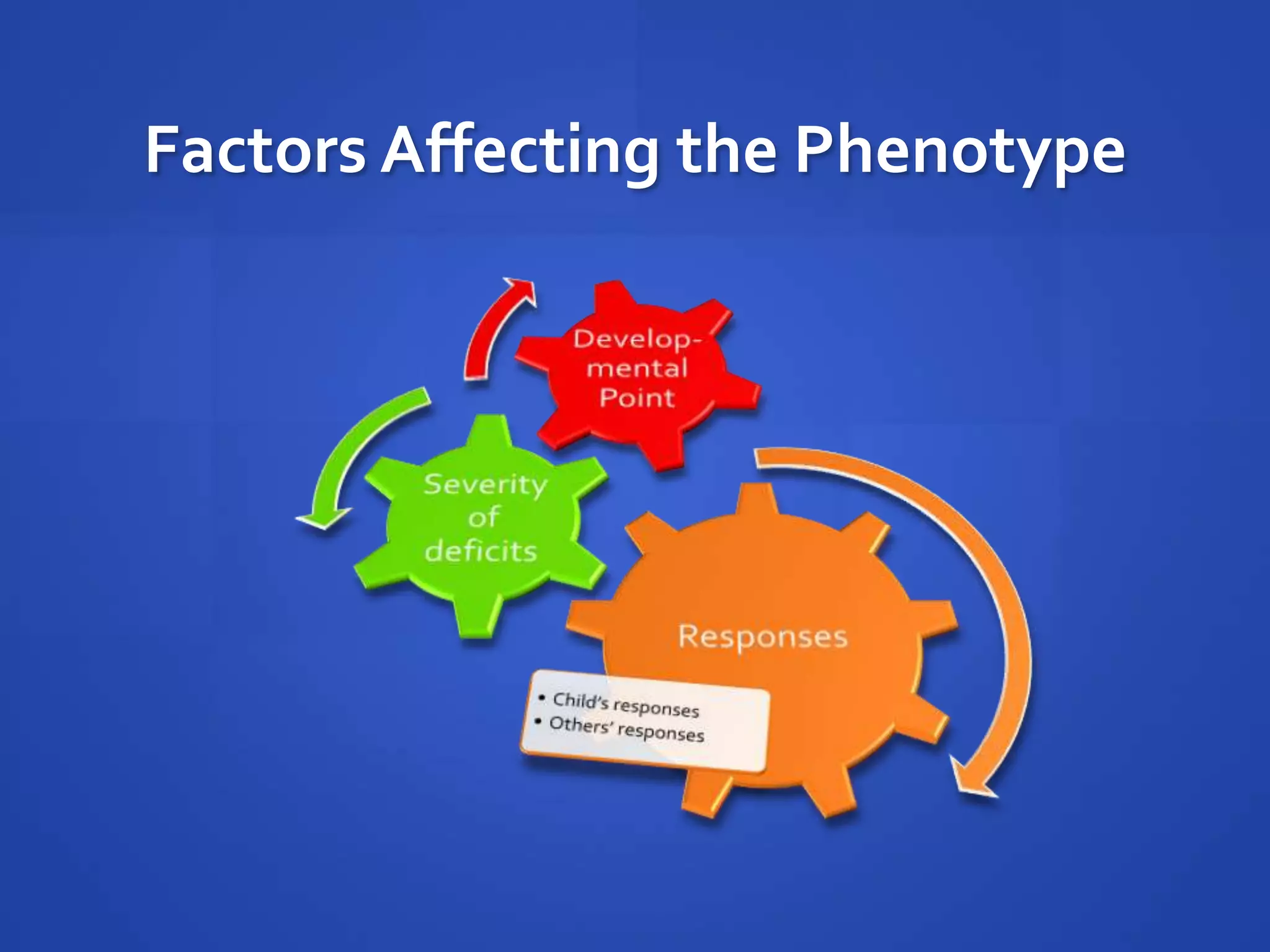 Factors Affecting the Phenotype

Developmental Point

Severity of deficits

Responses

• Child's responses
• Others' responses